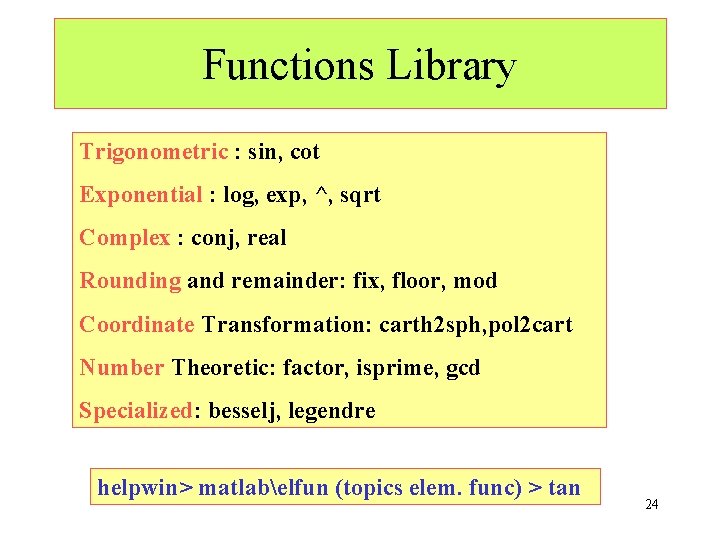 Functions Library

Trigonometric : sin, cot

Exponential : log, exp, ^, sqrt

Complex : conj, real

Rounding and remainder: fix, floor, mod

Coordinate Transformation: carth2sph,pol2cart

Number Theoretic: factor, isprime, gcd

Specialized: besselj, legendre

helpwin> matlab\elfun (topics elem. func) > tan

24